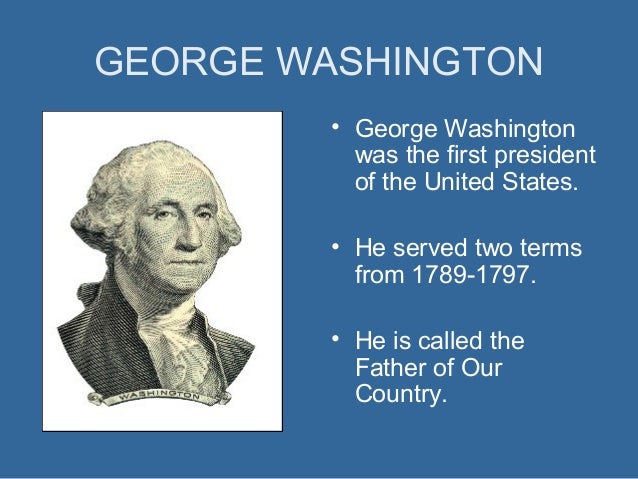 GEORGE WASHINGTON

WASHINGTON

• George Washington was the first president of the United States.

• He served two terms from 1789-1797.

• He is called the Father of Our Country.